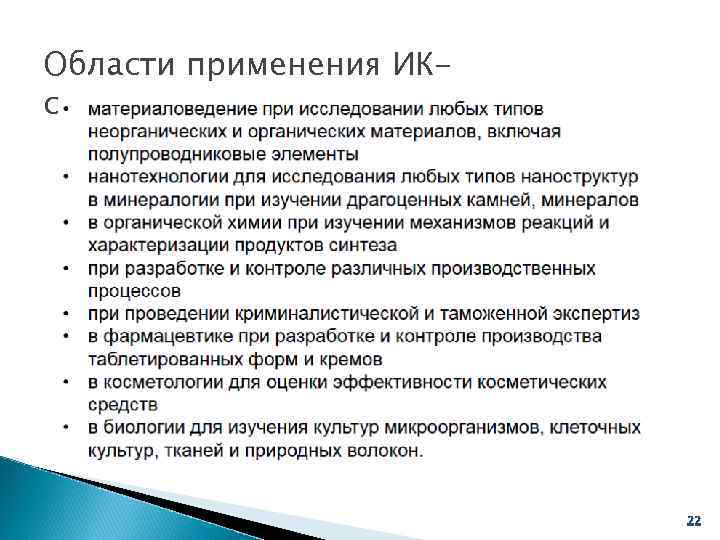 Области применения ИК-с

• материаловедение при исследовании любых типов неорганических и органических материалов, включая полупроводниковые элементы
• нанотехнологии для исследования любых типов наноструктур в минералогии при изучении драгоценных камней, минералов
• в органической химии при изучении механизмов реакций и характеризации продуктов синтеза
• при разработке и контроле различных производственных процессов
• при проведении криминалистической и таможенной экспертиз
• в фармацевтике при разработке и контроле производства таблетированных форм и кремов
• в косметологии для оценки эффективности косметических средств
• в биологии для изучения культур микроорганизмов, клеточных культур, тканей и природных волокон.

22